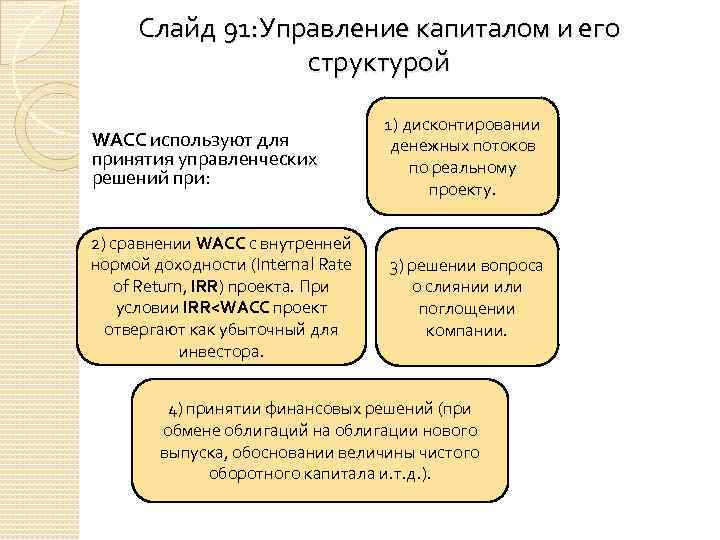 Слайд 91:Управление капиталом и его структурой

WACC используют для принятия управленческих решений при:

1) дисконтировании денежных потоков по реальному проекту.

2) сравнении WACC с внутренней нормой доходности (Internal Rate of Return, IRR) проекта. При условии IRR<WACC проект отвергают как убыточный для инвестора.

3) решении вопроса о слиянии или поглощении компании.

4) принятии финансовых решений (при обмене облигаций на облигации нового выпуска, обосновании величины чистого оборотного капитала и.т.д.).